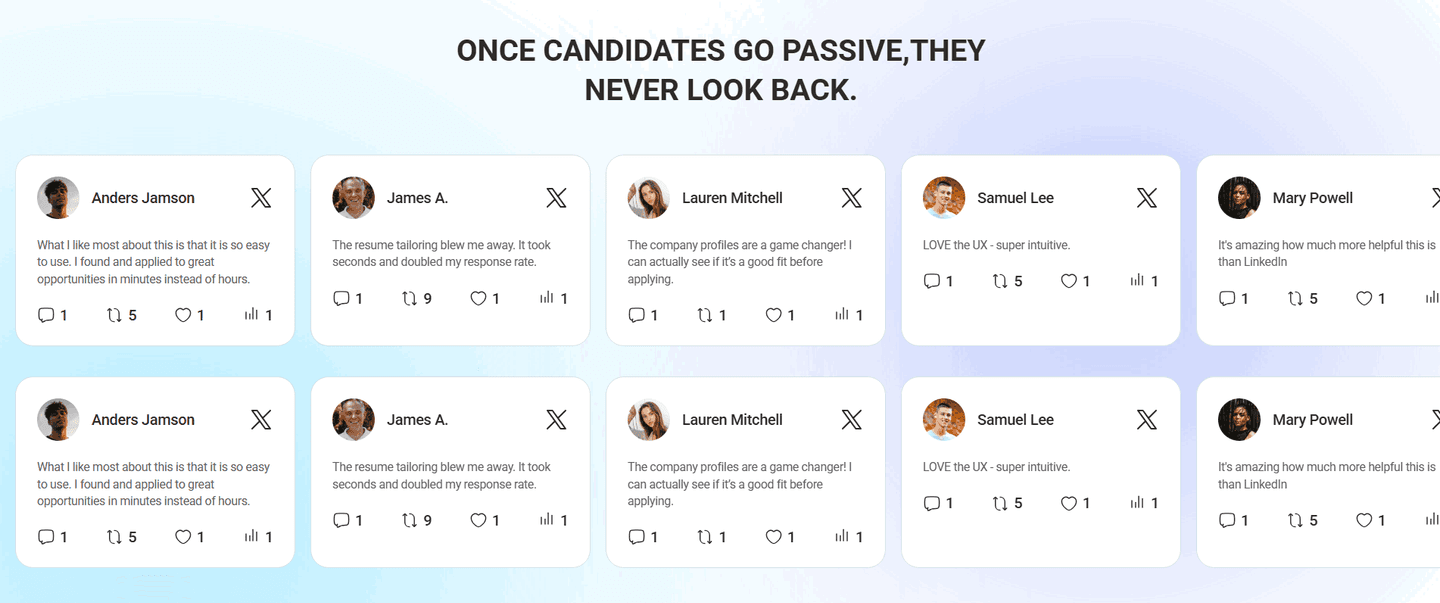 ONCE CANDIDATES GO PASSIVE,THEY NEVER LOOK BACK.

Anders Jamson

What I like most about this is that it is so easy to use. I found and applied to great opportunities in minutes instead of hours.

1 5 1 1

James A.

The resume tailoring blew me away. It took seconds and doubled my response rate.

1 9 1 1

Lauren Mitchell

The company profiles are a game changer! I can actually see if it's a good fit before applying.

1 1 1 1

Samuel Lee

LOVE the UX - super intuitive.

1 5 1 1

Mary Powell

It's amazing how much more helpful this is than LinkedIn

1 5 1

Anders Jamson

What I like most about this is that it is so easy to use. I found and applied to great opportunities in minutes instead of hours.

1 5 1 1

James A.

The resume tailoring blew me away. It took seconds and doubled my response rate.

1 9 1 1

Lauren Mitchell

The company profiles are a game changer! I can actually see if it's a good fit before applying.

1 1 1 1

Samuel Lee

LOVE the UX - super intuitive.

1 5 1 1

Mary Powell

It's amazing how much more helpful this is than LinkedIn

1 5 1